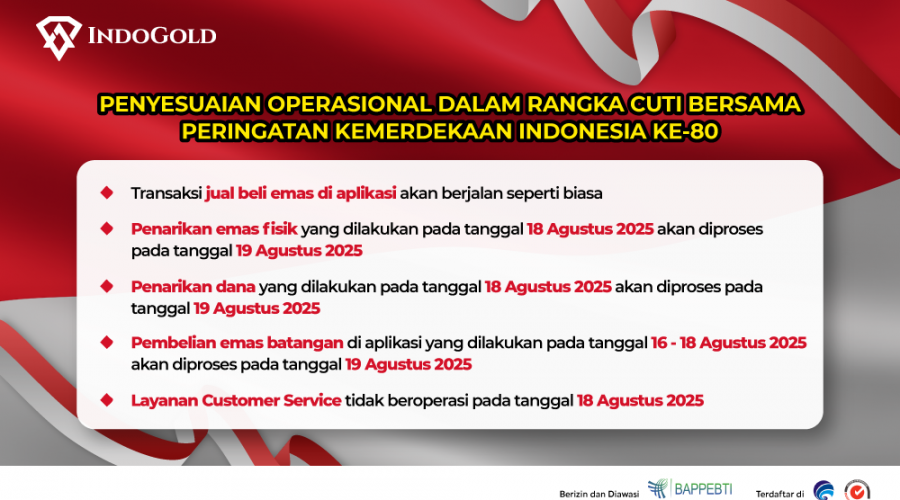 INDOGOLD

PENYESUAIAN OPERASIONAL DALAM RANGKA CUTI BERSAMA PERINGATAN KEMERDEKAAN INDONESIA KE-80

Transaksi jual beli emas di aplikasi akan berjalan seperti biasa

Penarikan emas fisik yang dilakukan pada tanggal 18 Agustus 2025 akan diproses pada tanggal 19 Agustus 2025

Penarikan dana yang dilakukan pada tanggal 18 Agustus 2025 akan diproses pada tanggal 19 Agustus 2025

Pembelian emas batangan di aplikasi yang dilakukan pada tanggal 16 - 18 Agustus 2025 akan diproses pada tanggal 19 Agustus 2025

Layanan Customer Service tidak beroperasi pada tanggal 18 Agustus 2025

Berizin dan Diawasi BAPPEBTI Terdaftar di